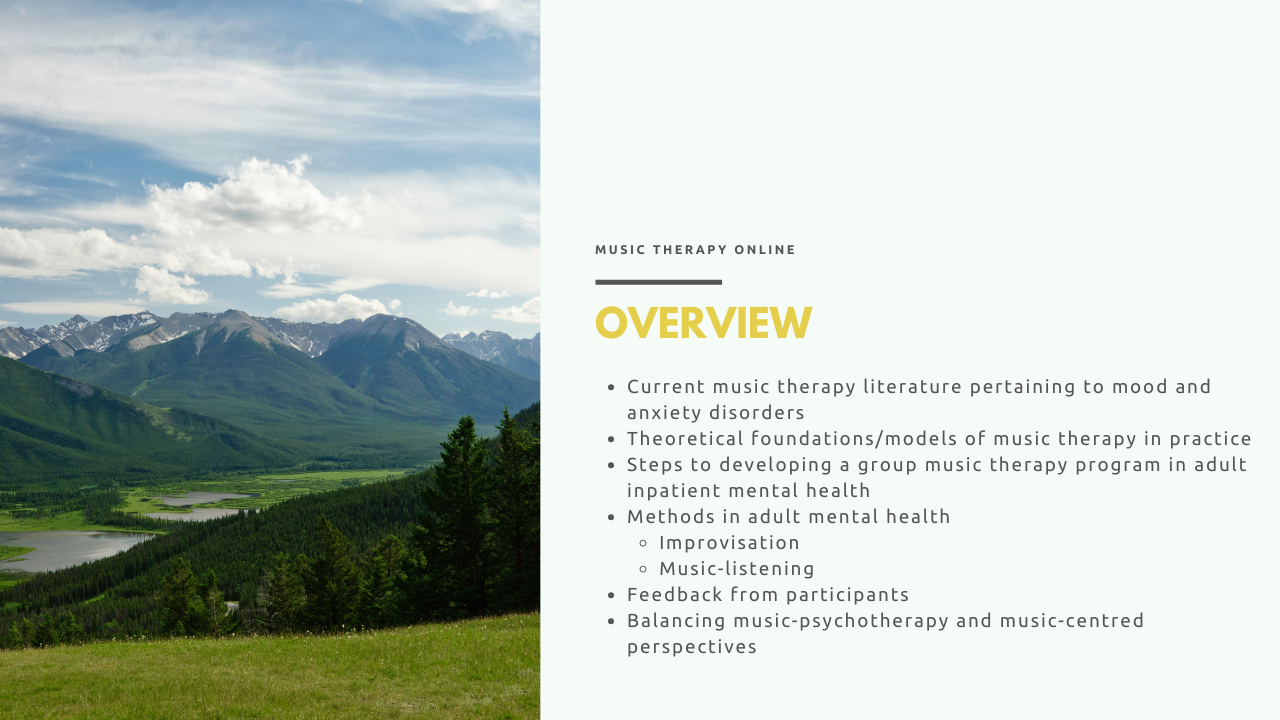 MUSIC THERAPY ONLINE

OVERVIEW

- Current music therapy literature pertaining to mood and anxiety disorders
- Theoretical foundations/models of music therapy in practice
- Steps to developing a group music therapy program in adult inpatient mental health
- Methods in adult mental health
  - Improvisation
  - Music-listening
- Feedback from participants
- Balancing music-psychotherapy and music-centred perspectives